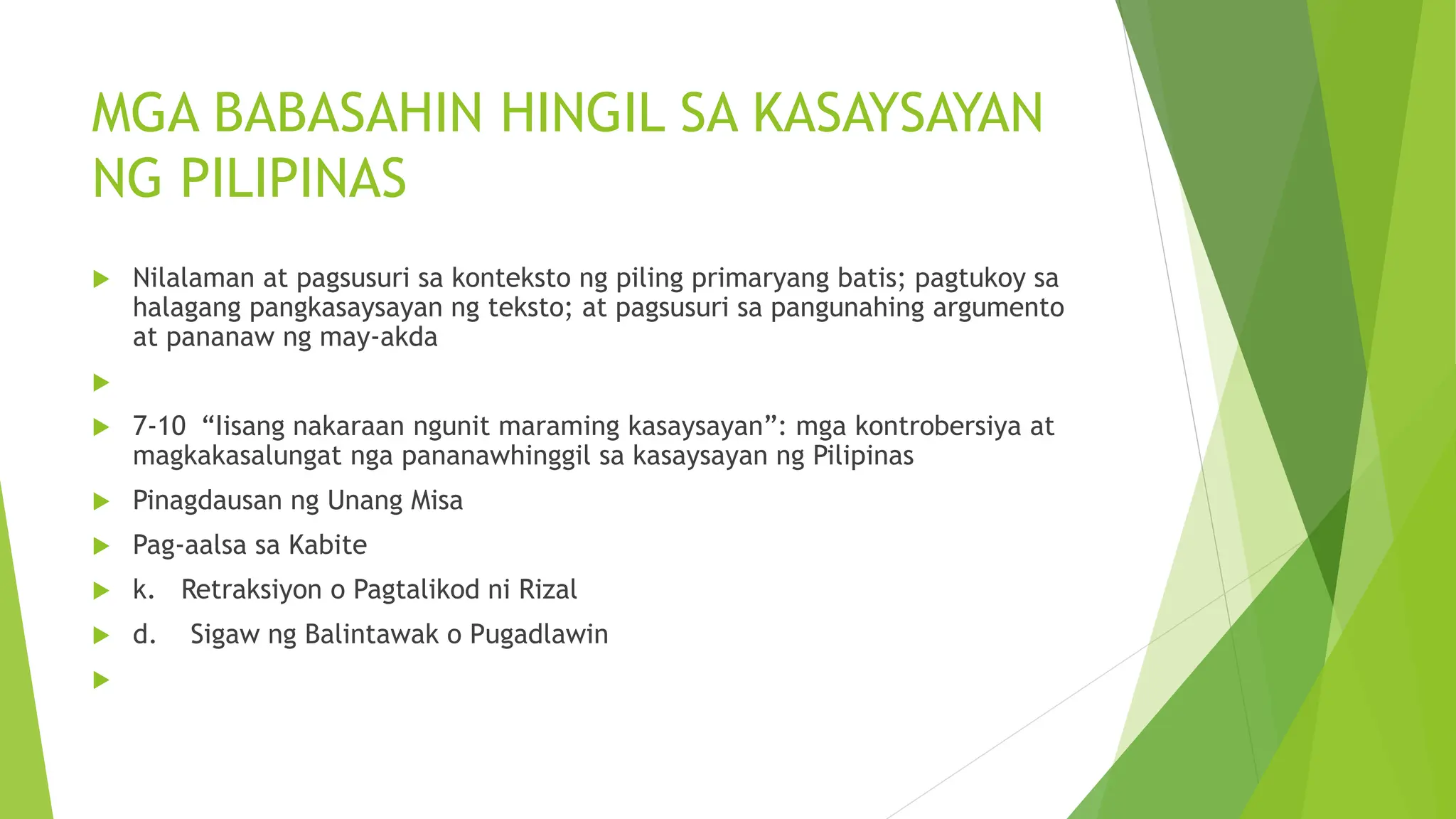 MGA BABASAHIN HINGIL SA KASAYSAYAN NG PILIPINAS

Nilalaman at pagsusuri sa konteksto ng piling primaryang batis; pagtukoy sa halagang pangkasaysayan ng teksto; at pagsusuri sa pangunahing argumento at pananaw ng may-akda

7-10 “Iisang nakaraan ngunit maraming kasaysayan”: mga kontrobersiya at magkakasalungat nga pananawhinggil sa kasaysayan ng Pilipinas

Pinagdausan ng Unang Misa

Pag-aalsa sa Kabite

k. Retraksiyon o Pagtalikod ni Rizal

d. Sigaw ng Balintawak o Pugadlawin